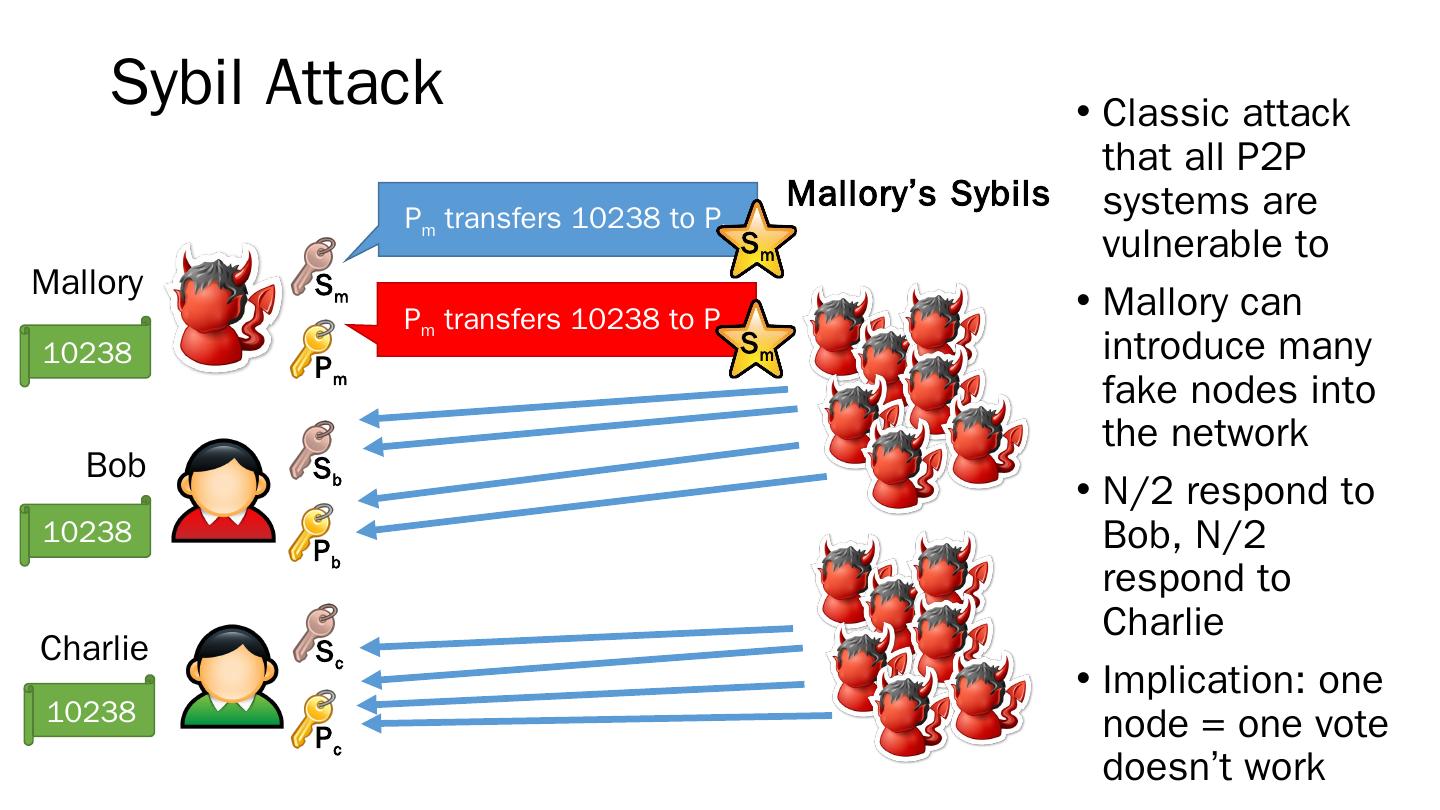 Sybil Attack

Mallory

10238

$S_m$

$P_m$

$P_m$ transfers 10238 to P

$S_m$

$P_m$ transfers 10238 to P

$S_m$

Mallory's Sybils

Bob

10238

$S_b$

$P_b$

Charlie

10238

$S_c$

$P_c$

• Classic attack that all P2P systems are vulnerable to

• Mallory can introduce many fake nodes into the network

• N/2 respond to Bob, N/2 respond to Charlie

• Implication: one node = one vote doesn't work